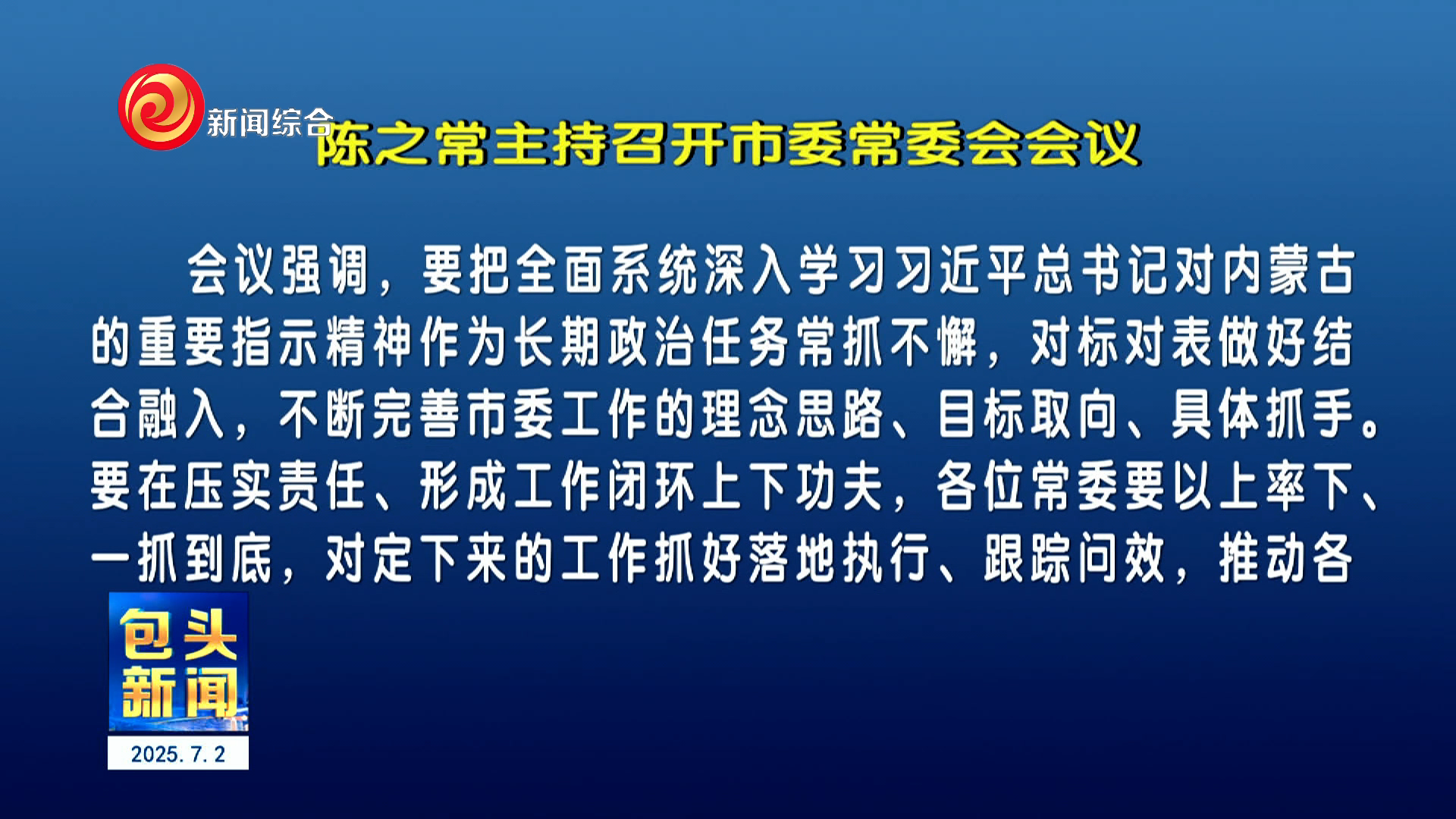 新闻综合

陈之常主持召开市委常委会会议

会议强调，要把全面系统深入学习习近平总书记对内蒙古的重要指示精神作为长期政治任务常抓不懈，对标对表做好结合融入，不断完善市委工作的理念思路、目标取向、具体抓手。要在压实责任、形成工作闭环上下功夫，各位常委要以上率下、一抓到底，对定下来的工作抓好落地执行、跟踪问效，推动各

包头新闻

2025.7.2